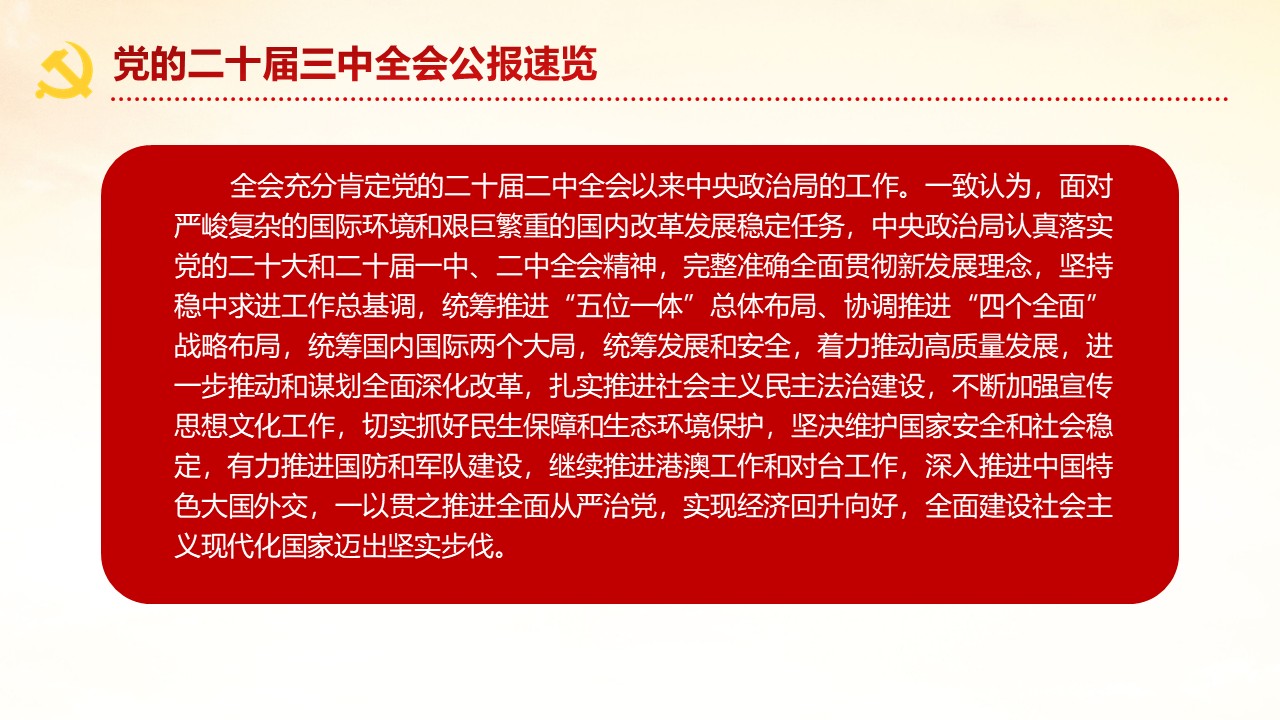 党的二十届三中全会公报速览

全会充分肯定党的二十届二中全会以来中央政治局的工作。一致认为，面对严峻复杂的国际环境和艰巨繁重的国内改革发展稳定任务，中央政治局认真落实党的二十大和二十届一中、二中全会精神，完整准确全面贯彻新发展理念，坚持稳中求进工作总基调，统筹推进“五位一体”总体布局、协调推进“四个全面”战略布局，统筹国内国际两个大局，统筹发展和安全，着力推动高质量发展，进一步推动和谋划全面深化改革，扎实推进社会主义民主法治建设，不断加强宣传思想文化工作，切实抓好民生保障和生态环境保护，坚决维护国家安全和社会稳定，有力推进国防和军队建设，继续推进港澳工作和对台工作，深入推进中国特色大国外交，一以贯之推进全面从严治党，实现经济回升向好，全面建设社会主义现代化国家迈出坚实步伐。